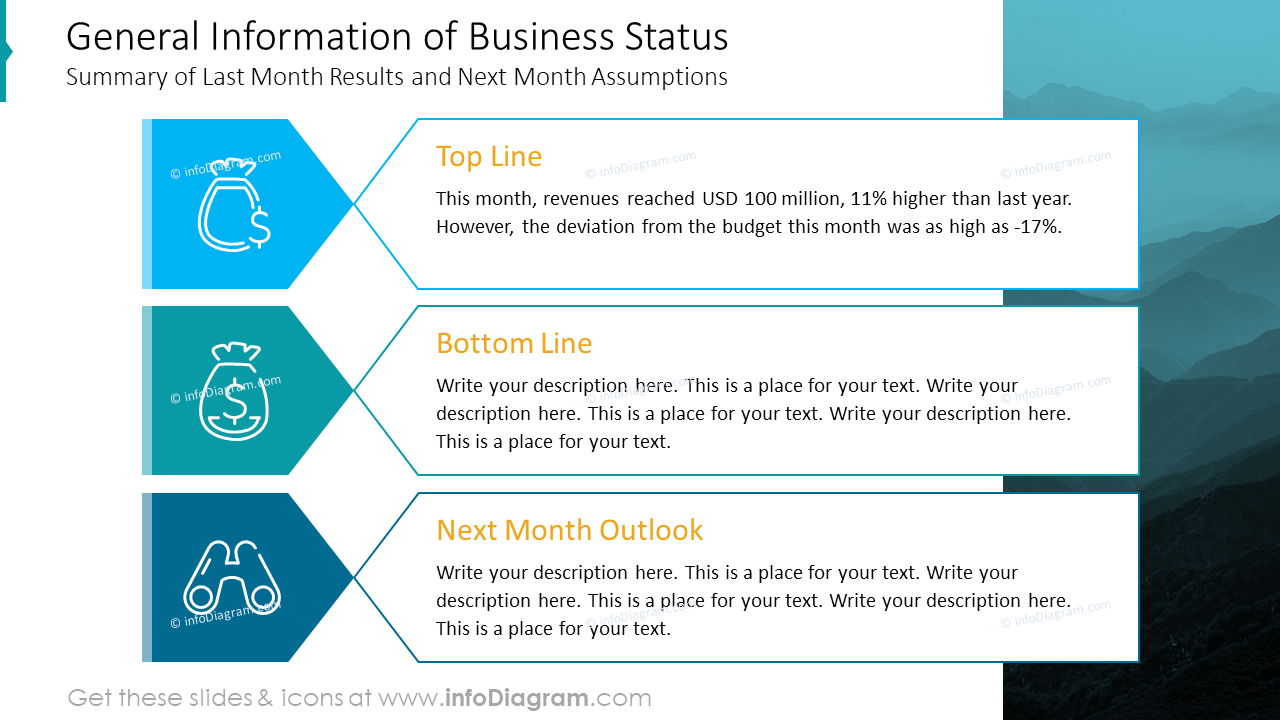 General Information of Business Status
Summary of Last Month Results and Next Month Assumptions

© infoDiagram.com

Top Line
This month, revenues reached USD 100 million, 11% higher than last year. However, the deviation from the budget this month was as high as -17%.

© infoDiagram.com

Bottom Line
Write your description here. This is a place for your text. Write your description here. This is a place for your text. Write your description here. This is a place for your text.

© infoDiagram.com

Next Month Outlook
Write your description here. This is a place for your text. Write your description here. This is a place for your text. Write your description here. This is a place for your text.

Get these slides & icons at www.infoDiagram.com